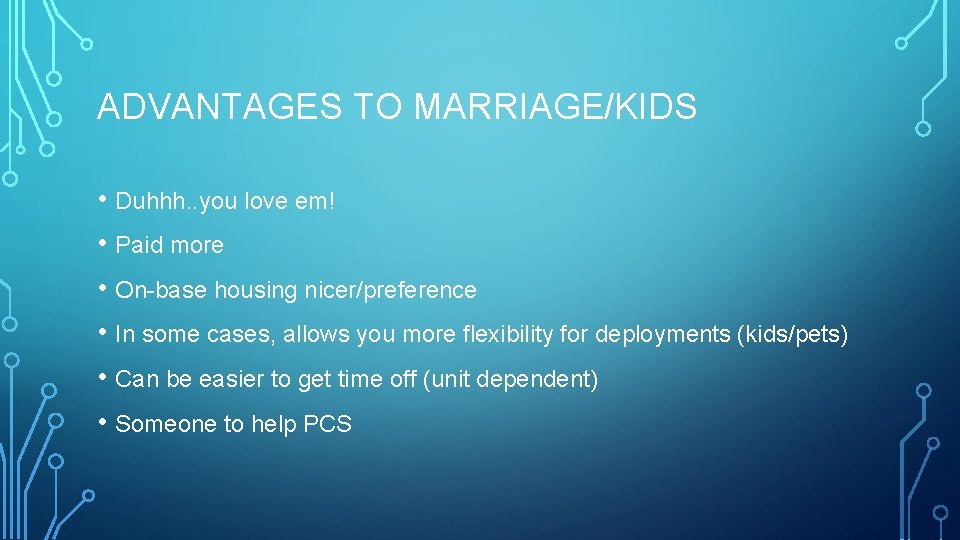 ADVANTAGES TO MARRIAGE/KIDS

• Duhhh..you love em!

• Paid more

• On-base housing nicer/preference

• In some cases, allows you more flexibility for deployments (kids/pets)

• Can be easier to get time off (unit dependent)

• Someone to help PCS